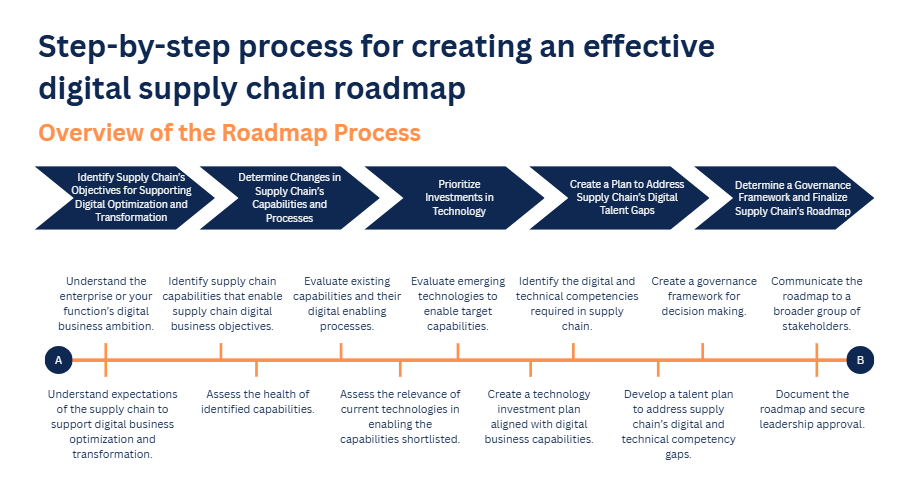 Step-by-step process for creating an effective digital supply chain roadmap

Overview of the Roadmap Process

Identify Supply Chain's Objectives for Supporting Digital Optimization and Transformation

Determine Changes in Supply Chain's Capabilities and Processes

Prioritize Investments in Technology

Create a Plan to Address Supply Chain's Digital Talent Gaps

Determine a Governance Framework and Finalize Supply Chain's Roadmap

Understand the enterprise or your function's digital business ambition.

Identify supply chain capabilities that enable supply chain digital business objectives.

Evaluate existing capabilities and their digital enabling processes.

Evaluate emerging technologies to enable target capabilities.

Identify the digital and technical competencies required in supply chain.

Create a governance framework for decision making.

Communicate the roadmap to a broader group of stakeholders.

A

B

Understand expectations of the supply chain to support digital business optimization and transformation.

Assess the health of identified capabilities.

Assess the relevance of current technologies in enabling the capabilities shortlisted.

Create a technology investment plan aligned with digital business capabilities.

Develop a talent plan to address supply chain's digital and technical competency gaps.

Document the roadmap and secure leadership approval.